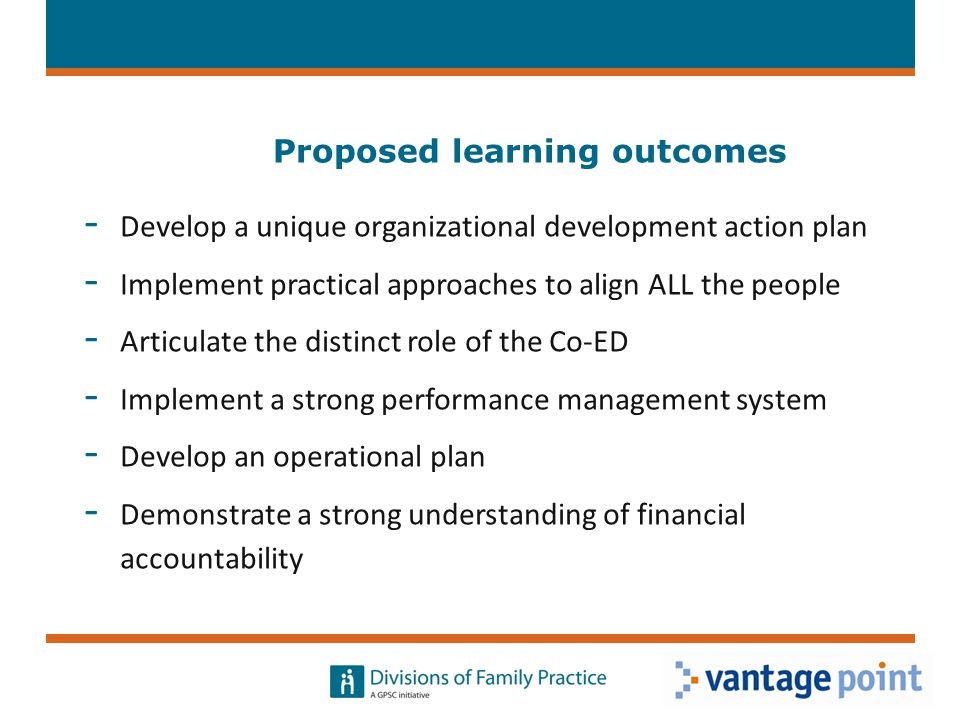 Proposed learning outcomes

- Develop a unique organizational development action plan
- Implement practical approaches to align ALL the people
- Articulate the distinct role of the Co-ED
- Implement a strong performance management system
- Develop an operational plan
- Demonstrate a strong understanding of financial accountability

Divisions of Family Practice
A GPSC initiative

vantage point